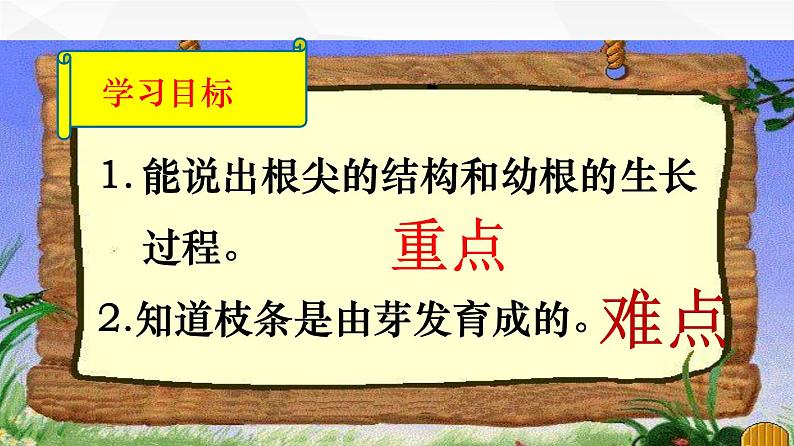 学习目标

1. 能说出根尖的结构和幼根的生长过程。 重点

2.知道枝条是由芽发育成的。 难点